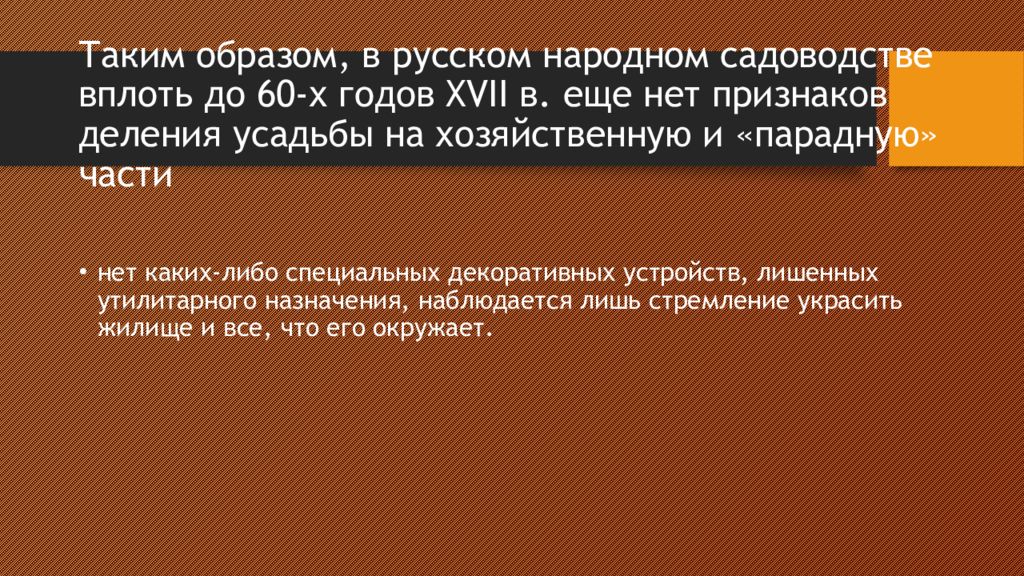 Таким образом, в русском народном садоводстве вплоть до 60-х годов XVII в. еще нет признаков деления усадьбы на хозяйственную и «парадную» части

• нет каких-либо специальных декоративных устройств, лишенных утилитарного назначения, наблюдается лишь стремление украсить жилище и все, что его окружает.